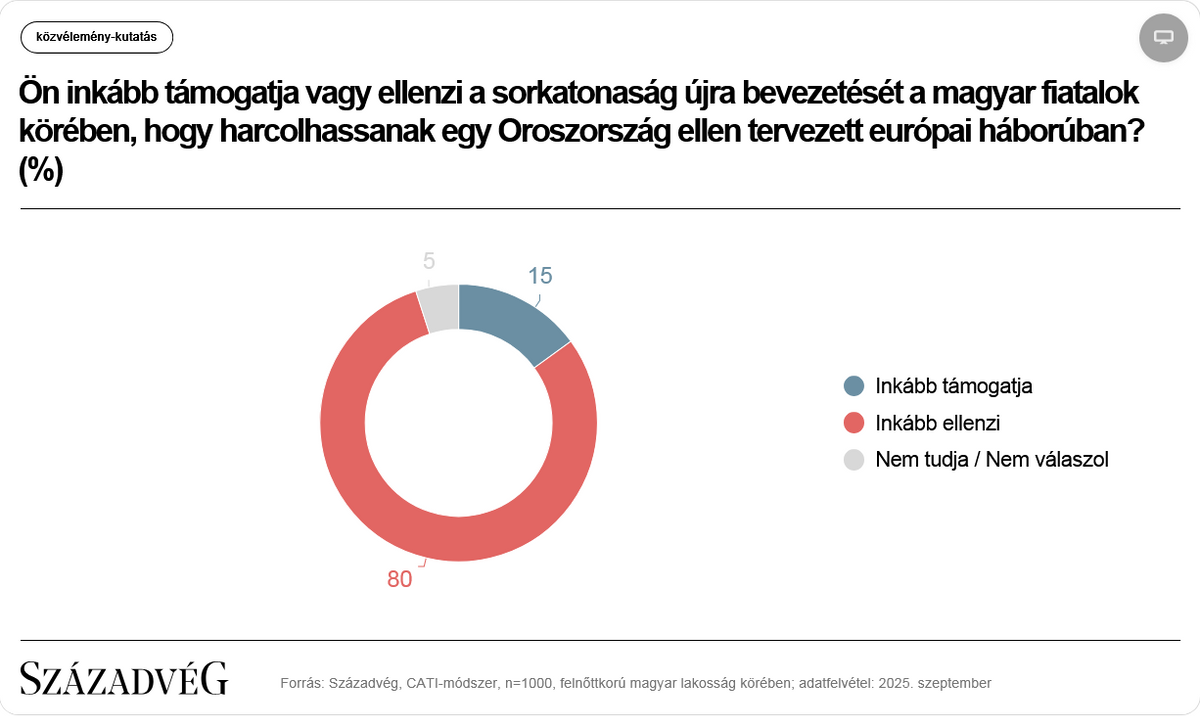 közvélemény-kutatás

Ön inkább támogatja vagy ellenzi a sorkatonaság újra bevezetését a magyar fiatalok körében, hogy harcolhassanak egy Oroszország ellen tervezett európai háborúban? (%)

5
15
80

Inkább támogatja
Inkább ellenzi
Nem tudja / Nem válaszol

SZÁZADVÉG

Forrás: Századvég, CATI-módszer, n=1000, felnőttkorú magyar lakosság körében; adatfelvétel: 2025. szeptember